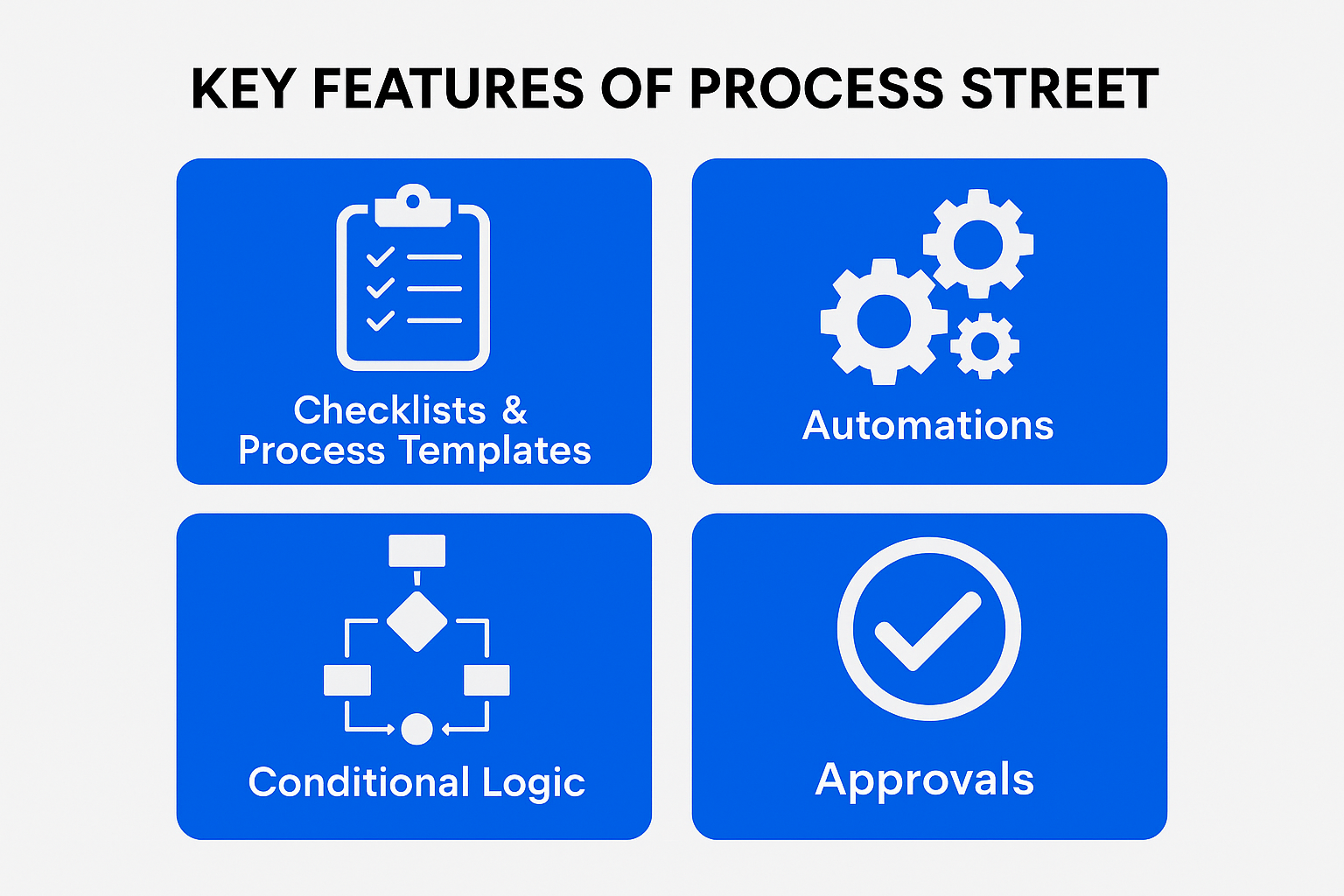 KEY FEATURES OF PROCESS STREET

Checklists & Process Templates

Automations

Conditional Logic

Approvals